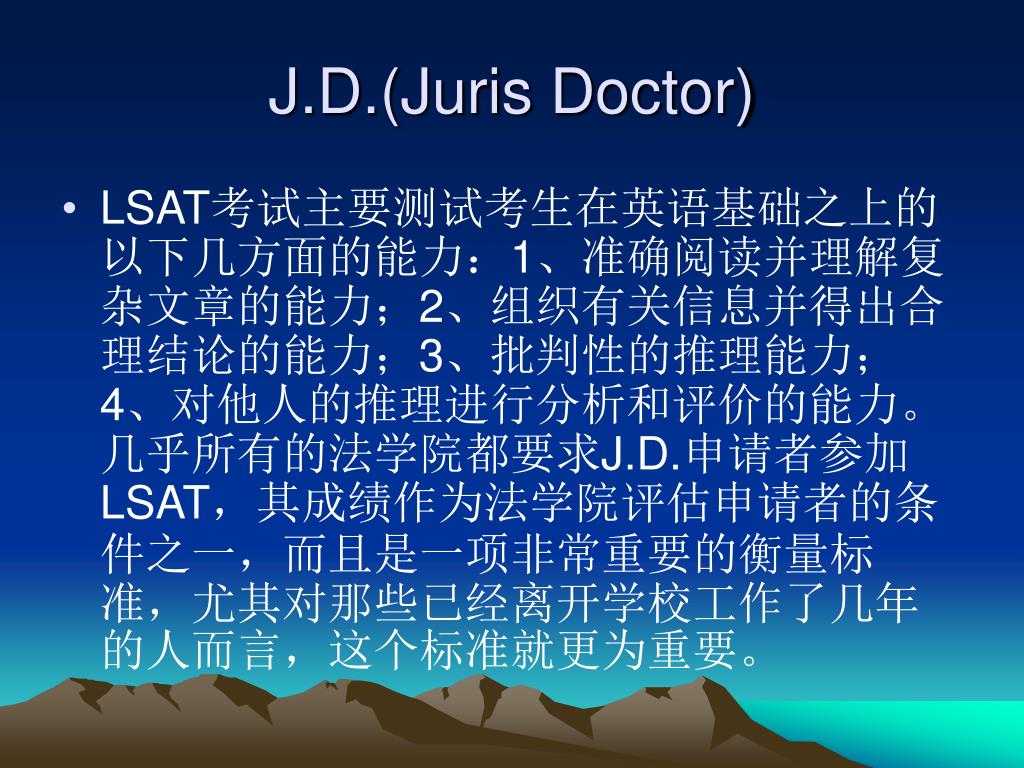 J.D.(Juris Doctor)

• LSAT考试主要测试考生在英语基础之上的以下几方面的能力：1、准确阅读并理解复杂文章的能力；2、组织有关信息并得出合理结论的能力；3、批判性的推理能力；4、对他人的推理进行分析和评价的能力。几乎所有的法学院都要求J.D.申请者参加LSAT，其成绩作为法学院评估申请者的条件之一，而且是一项非常重要的衡量标准，尤其对那些已经离开学校工作了几年的人而言，这个标准就更为重要。